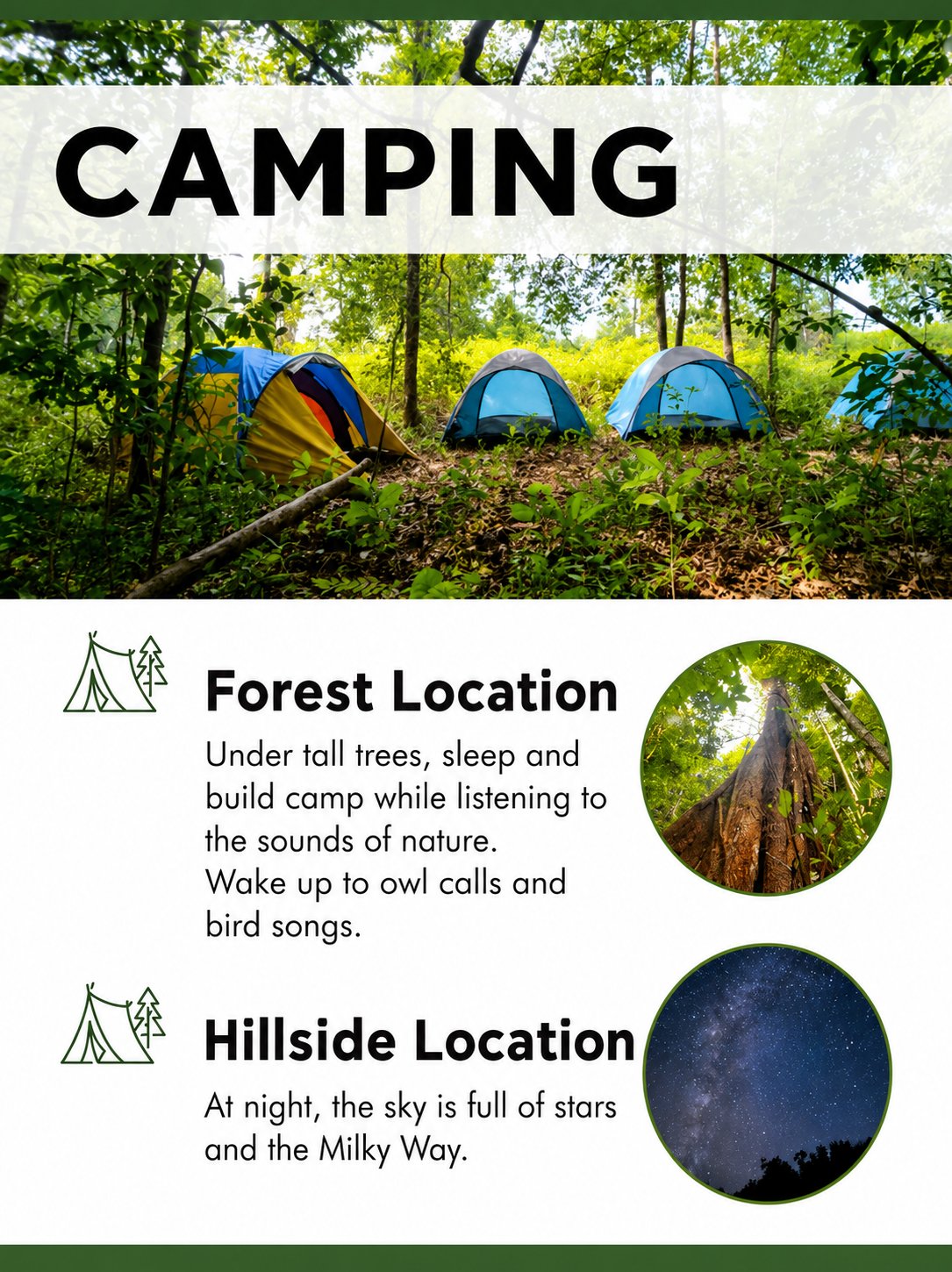 CAMPING

Forest Location

Under tall trees, sleep and build camp while listening to the sounds of nature.
Wake up to owl calls and bird songs.

Hillside Location

At night, the sky is full of stars and the Milky Way.